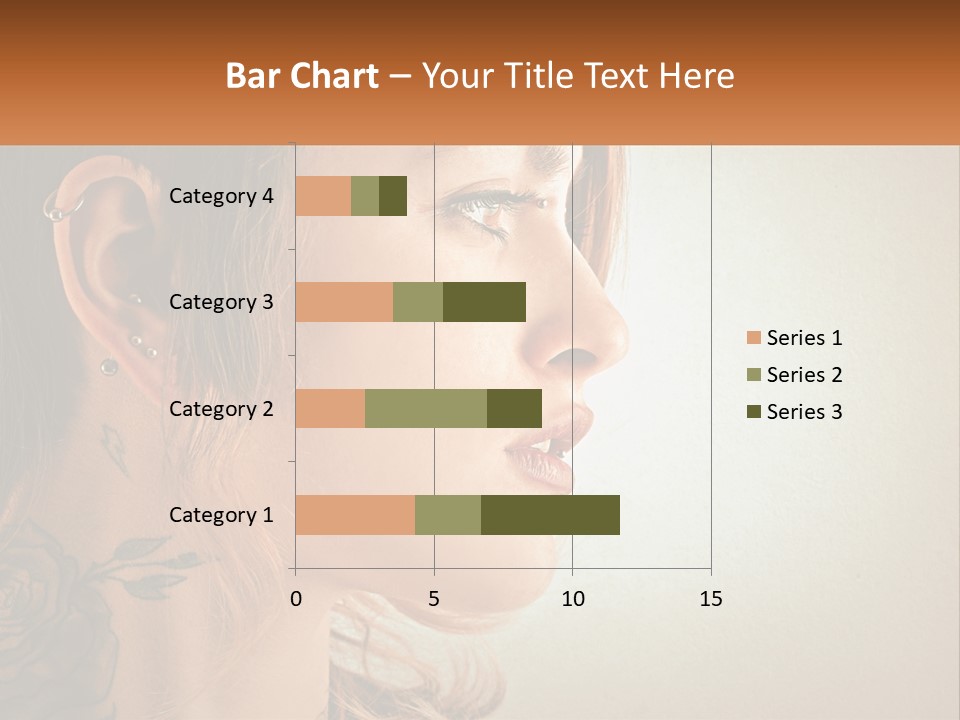 Bar Chart – Your Title Text Here

Category 4
Category 3
Category 2
Category 1

0
5
10
15

Series 1
Series 2
Series 3